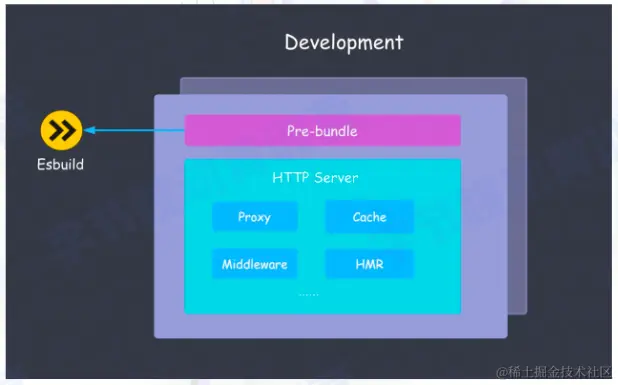 Development

Esbuild

Pre-bundle

HTTP Server

Proxy

Cache

Middleware

HMR

......

@稀土掘金技术社区